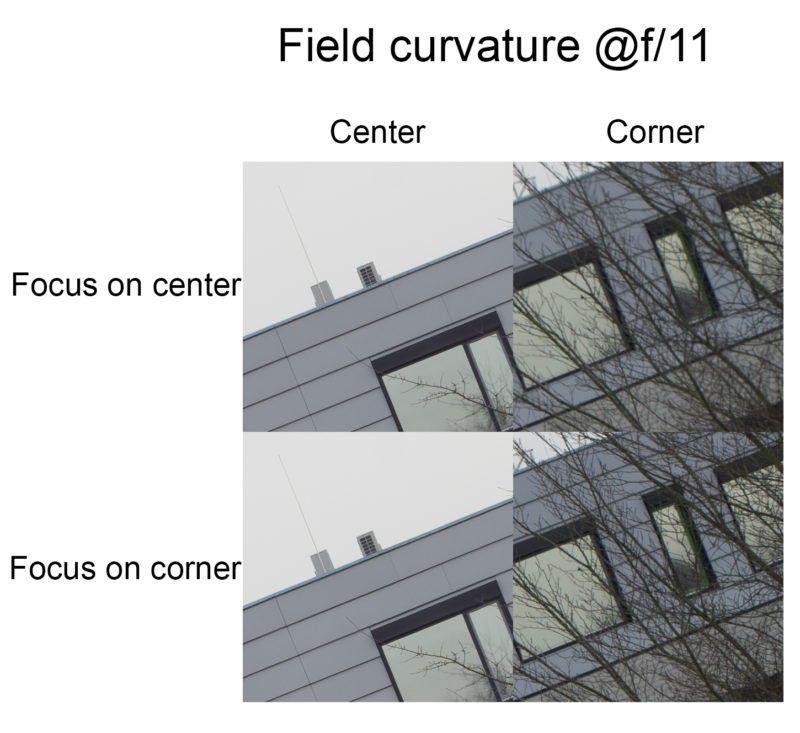 Field curvature @f/11

Center Corner

Focus on center

Focus on corner